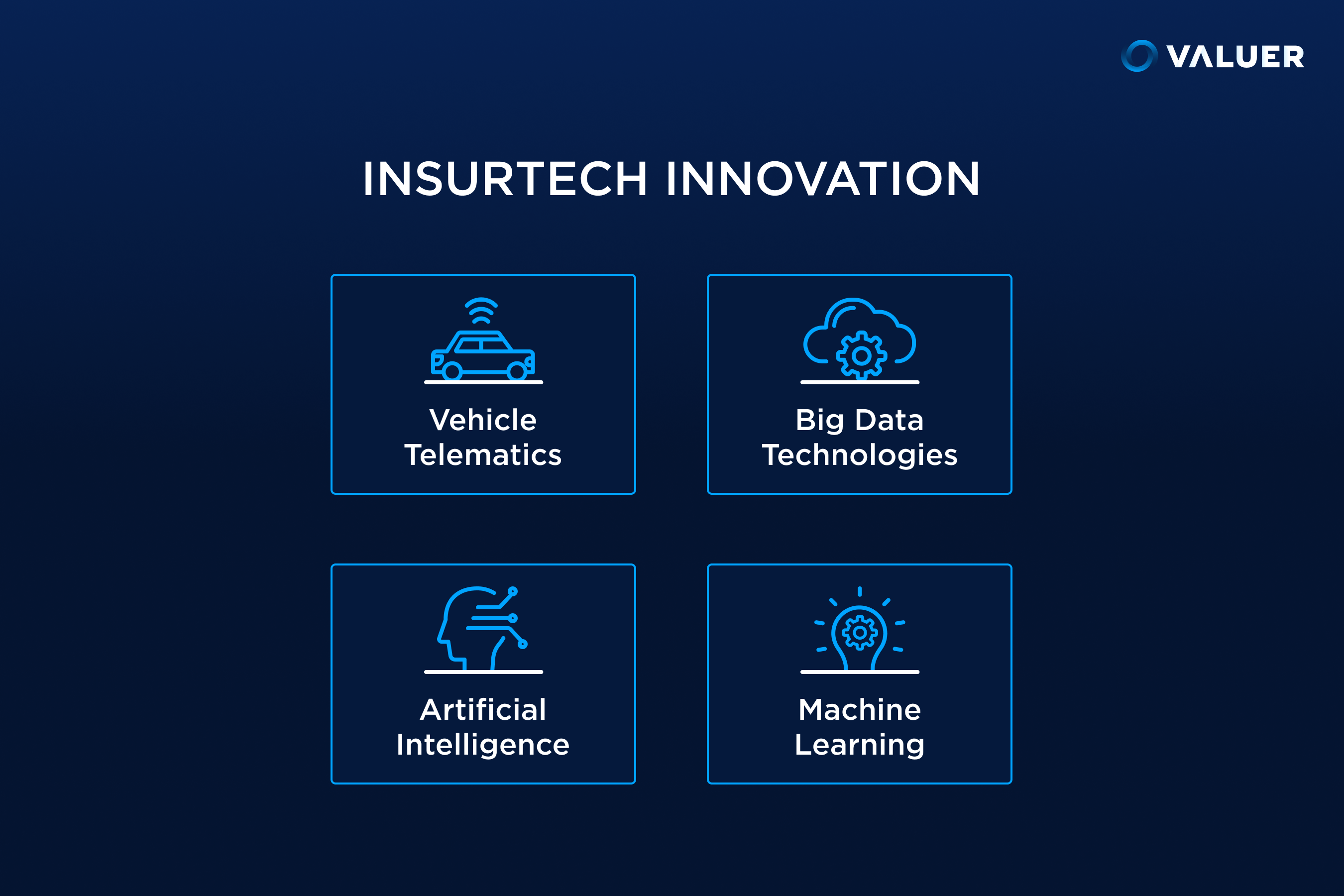 VALUER

INSURTECH INNOVATION

Vehicle Telematics

Big Data Technologies

Artificial Intelligence

Machine Learning